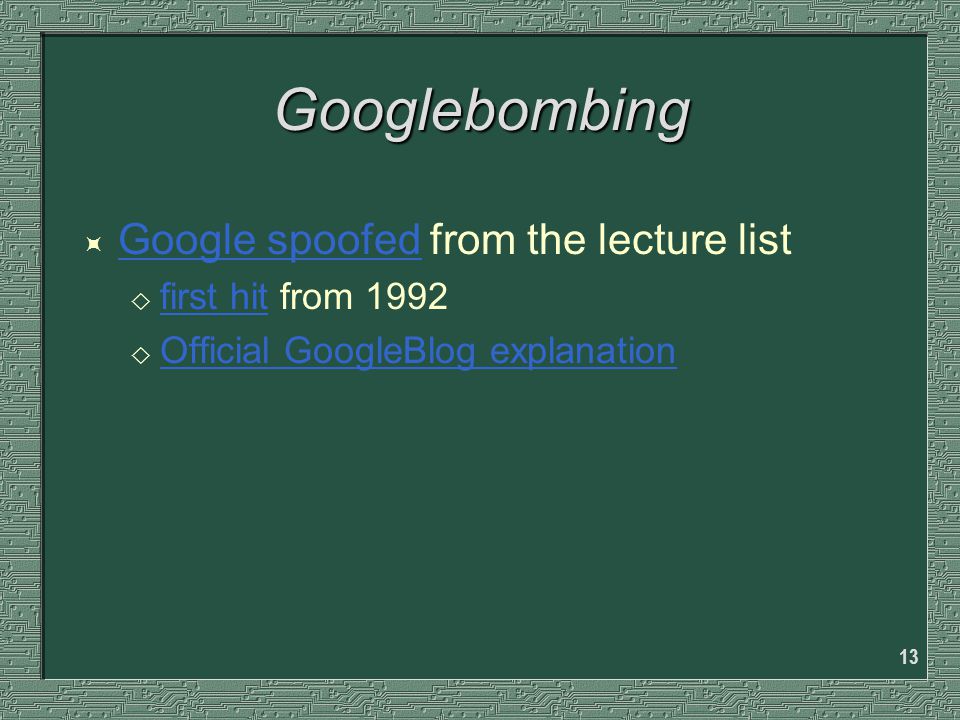 Googlebombing

Google spoofed from the lecture list

first hit from 1992

Official GoogleBlog explanation

13